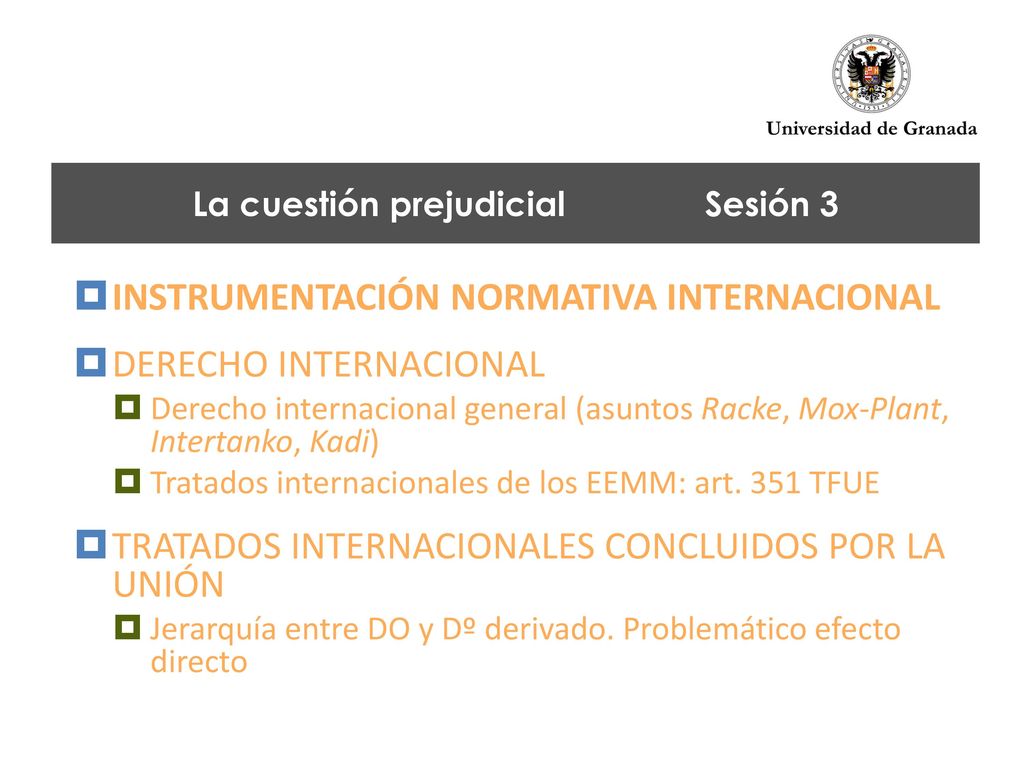 Universidad de Granada

La cuestión prejudicial Sesión 3

INSTRUMENTACIÓN NORMATIVA INTERNACIONAL

DERECHO INTERNACIONAL

Derecho internacional general (asuntos Racke, Mox-Plant, Intertanko, Kadi)

Tratados internacionales de los EEMM: art. 351 TFUE

TRATADOS INTERNACIONALES CONCLUIDOS POR LA UNIÓN

Jerarquía entre DO y Dº derivado. Problemático efecto directo